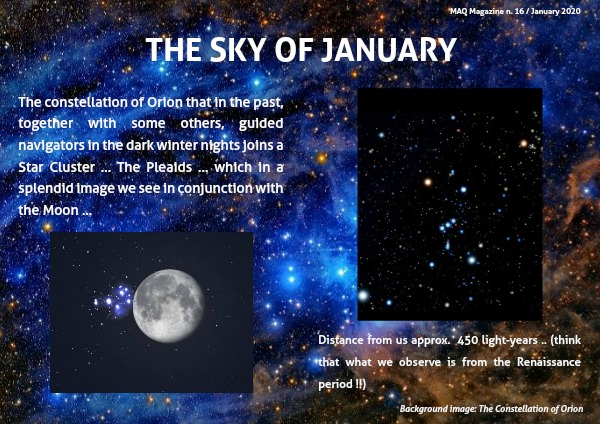 MAQ Magazine n. 16 / January 2020

THE SKY OF JANUARY

The constellation of Orion that in the past, together with some others, guided navigators in the dark winter nights joins a Star Cluster ... The Pleaids ... which in a splendid image we see in conjunction with the Moon ...

Distance from us approx. 450 light-years .. (think that what we observe is from the Renaissance period !!)

Background image: The Constellation of Orion